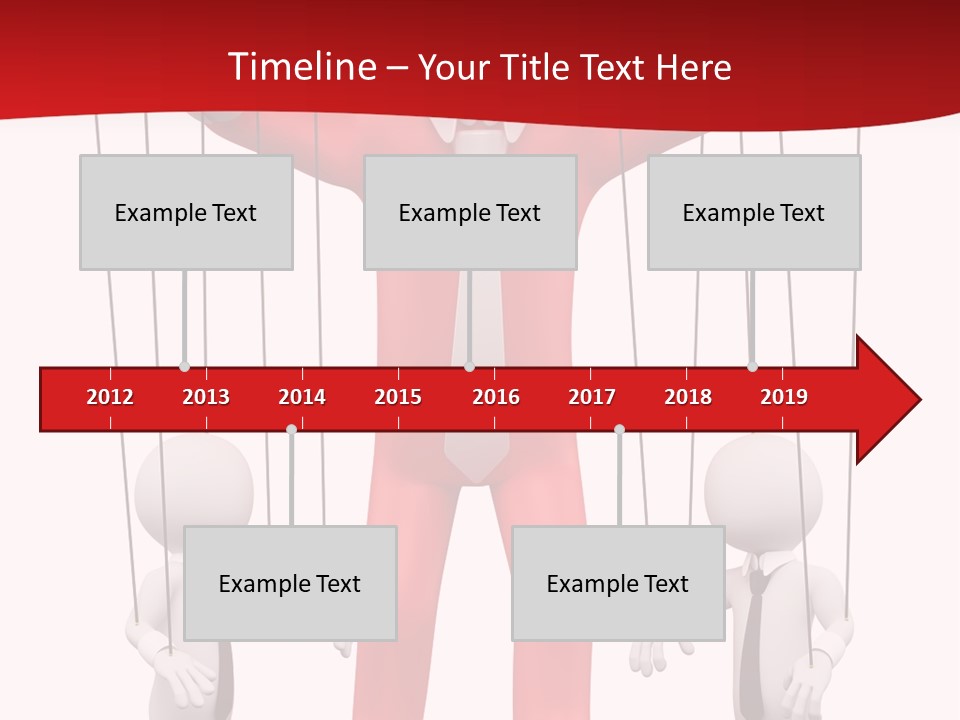 Timeline – Your Title Text Here

Example Text

Example Text

Example Text

2012 2013 2014 2015 2016 2017 2018 2019

Example Text

Example Text